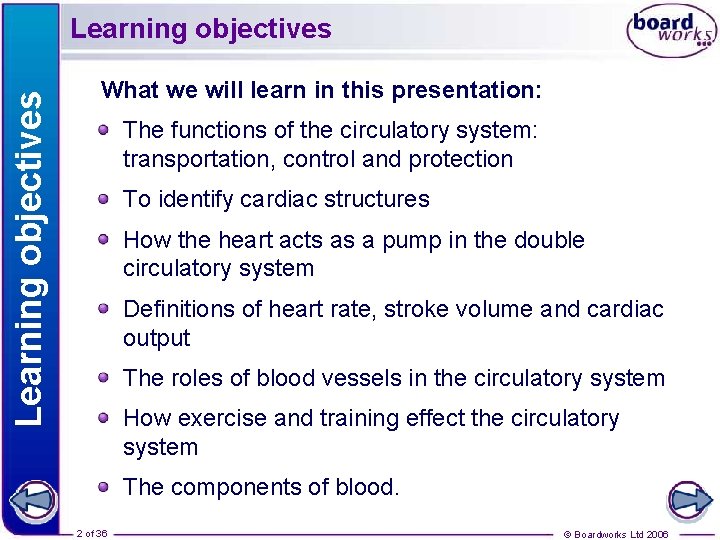 Learning objectives

Learning objectives

board works

What we will learn in this presentation:

The functions of the circulatory system: transportation, control and protection

To identify cardiac structures

How the heart acts as a pump in the double circulatory system

Definitions of heart rate, stroke volume and cardiac output

The roles of blood vessels in the circulatory system

How exercise and training effect the circulatory system

The components of blood.

2 of 36

© Boardworks Ltd 2006